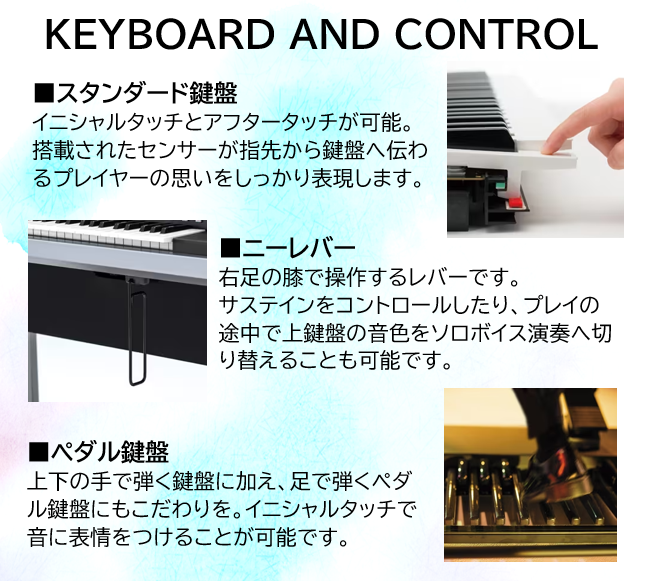 KEYBOARD AND CONTROL

■スタンダード鍵盤
イニシャルタッチとアフタータッチが可能。搭載されたセンサーが指先から鍵盤へ伝わるプレイヤーの思いをしっかり表現します。

■ニーレバー
右足の膝で操作するレバーです。サステインをコントロールしたり、プレイの途中で上鍵盤の音色をソロボイス演奏へ切り替えることも可能です。

■ペダル鍵盤
上下の手で弾く鍵盤に加え、足で弾くペダル鍵盤にもこだわりを。イニシャルタッチで音に表情をつけることが可能です。